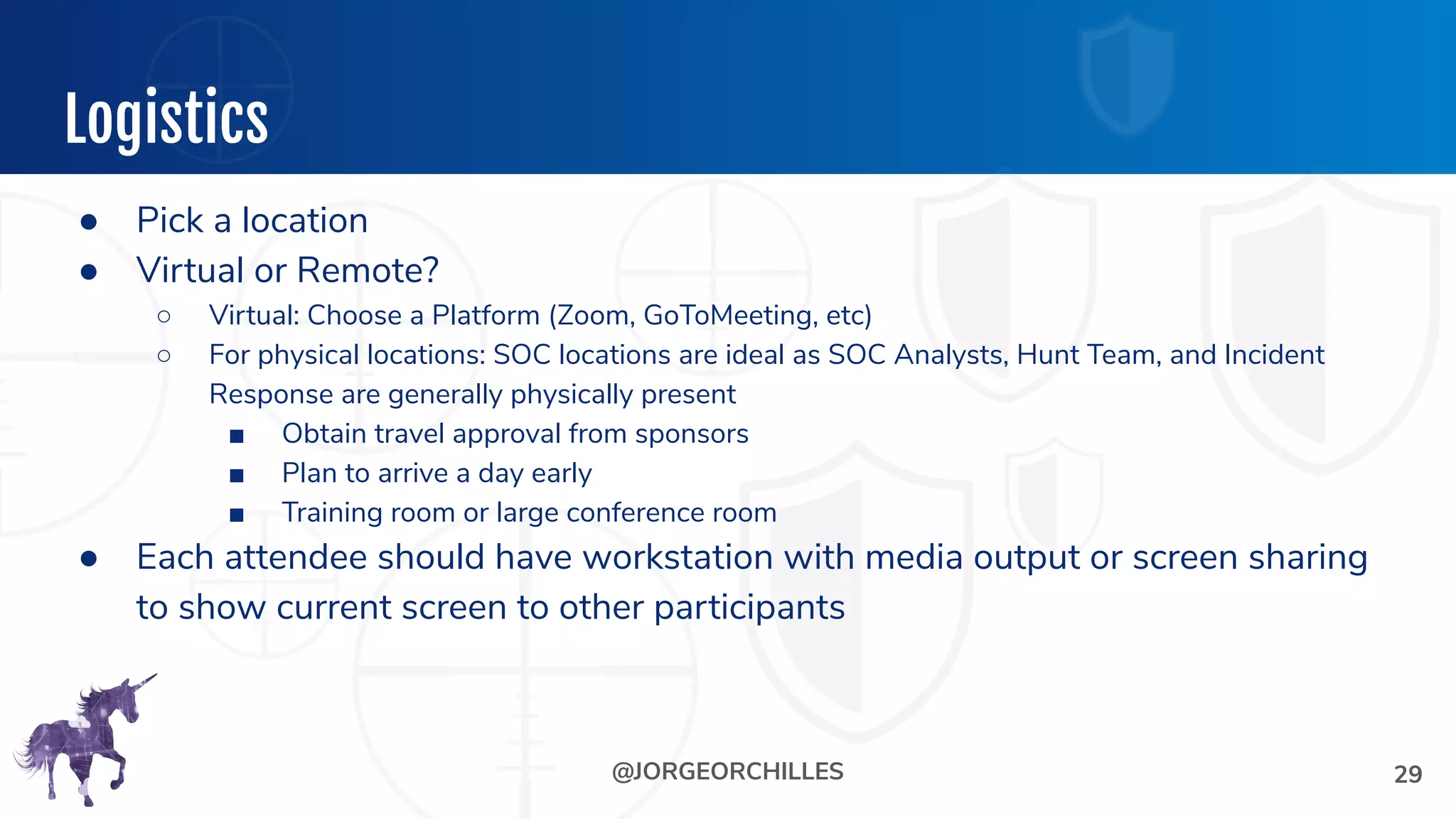 Logistics

● Pick a location
● Virtual or Remote?
  ○ Virtual: Choose a Platform (Zoom, GoToMeeting, etc)
  ○ For physical locations: SOC locations are ideal as SOC Analysts, Hunt Team, and Incident Response are generally physically present
    ■ Obtain travel approval from sponsors
    ■ Plan to arrive a day early
    ■ Training room or large conference room
● Each attendee should have workstation with media output or screen sharing to show current screen to other participants

@JORGEORCHILLES

29